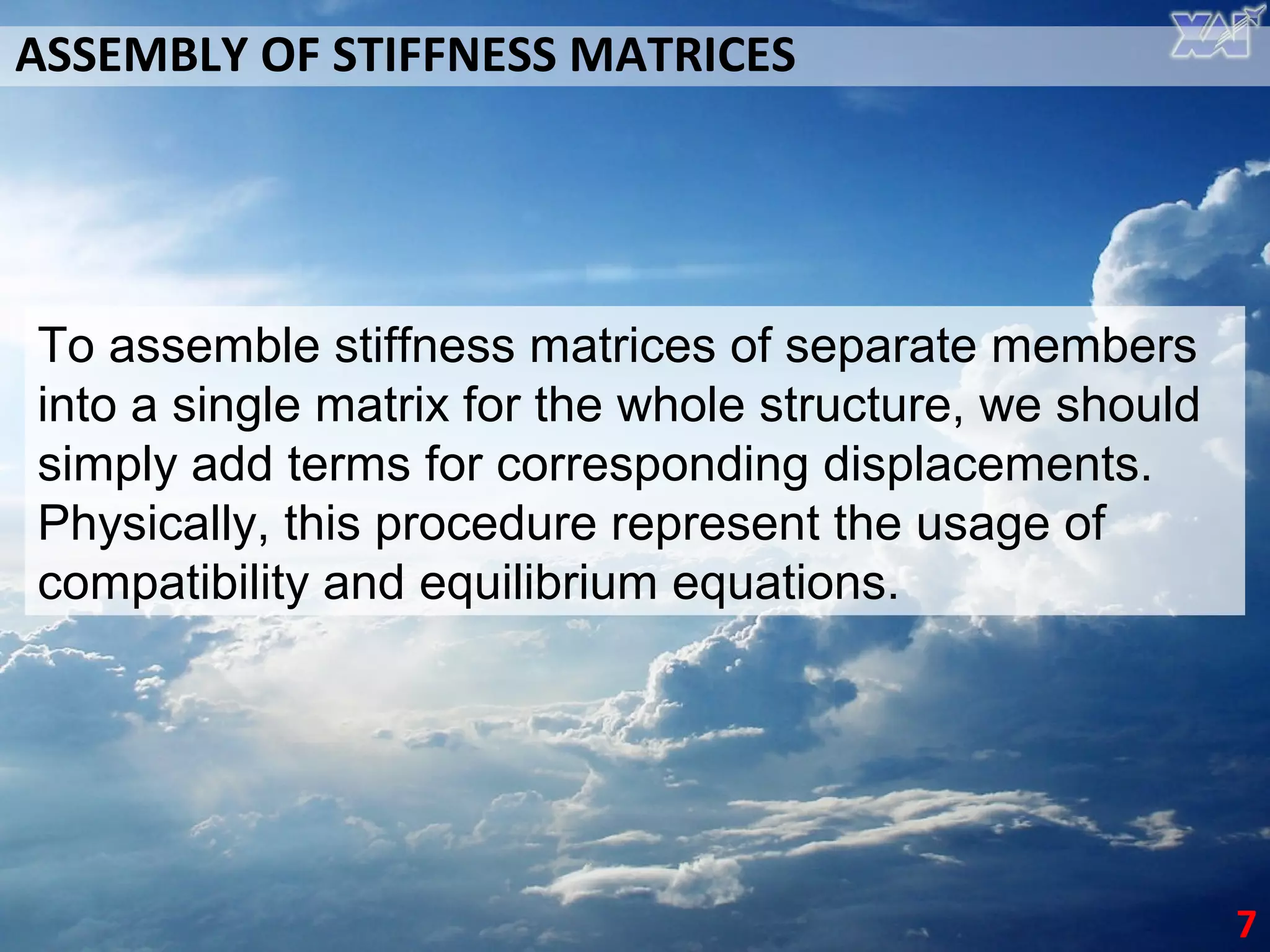 ASSEMBLY OF STIFFNESS MATRICES

XAI

To assemble stiffness matrices of separate members into a single matrix for the whole structure, we should simply add terms for corresponding displacements. Physically, this procedure represent the usage of compatibility and equilibrium equations.

7